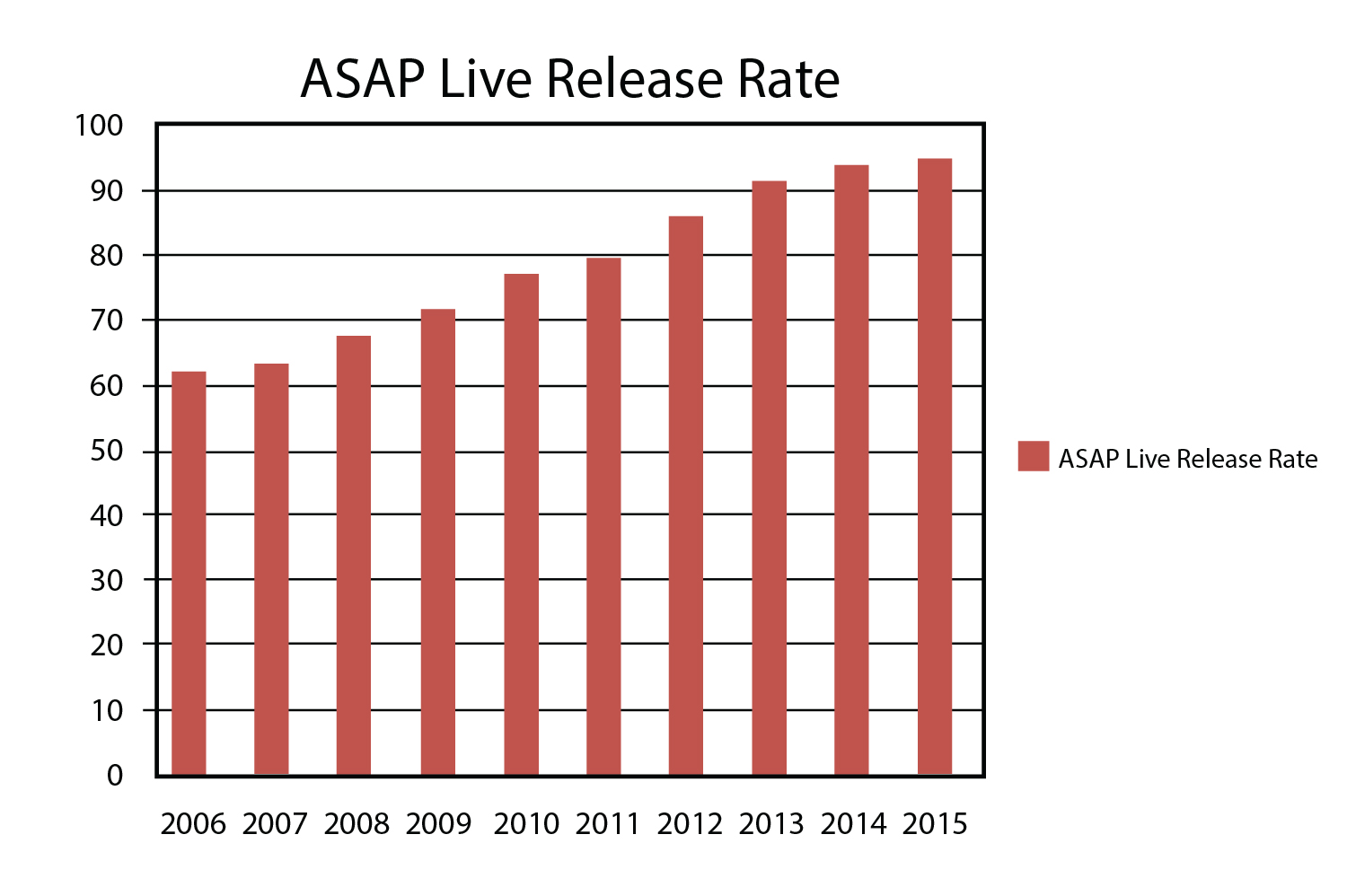 ASAP Live Release Rate

100
90
80
70
60
50
40
30
20
10
0

2006 2007 2008 2009 2010 2011 2012 2013 2014 2015

ASAP Live Release Rate